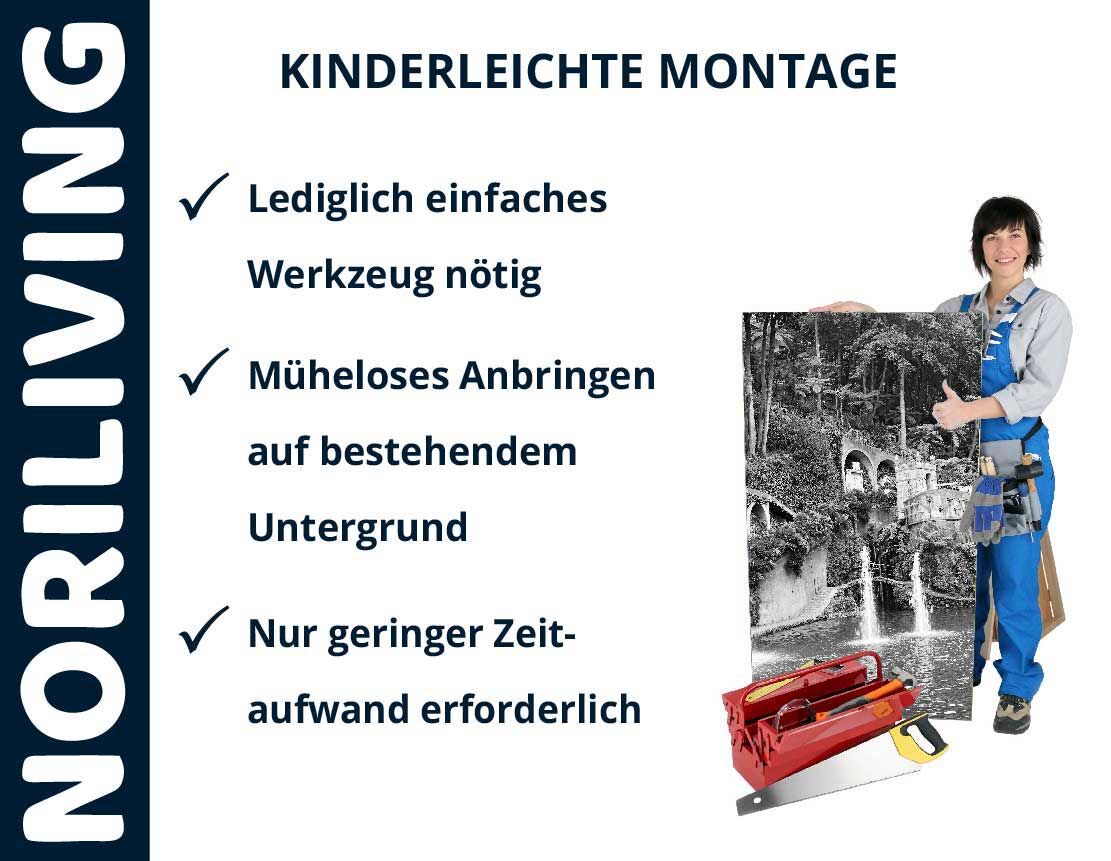 NORILIVING

KINDERLEICHTE MONTAGE

✓ Lediglich einfaches Werkzeug nötig

✓ Müheloses Anbringen auf bestehendem Untergrund

✓ Nur geringer Zeitaufwand erforderlich